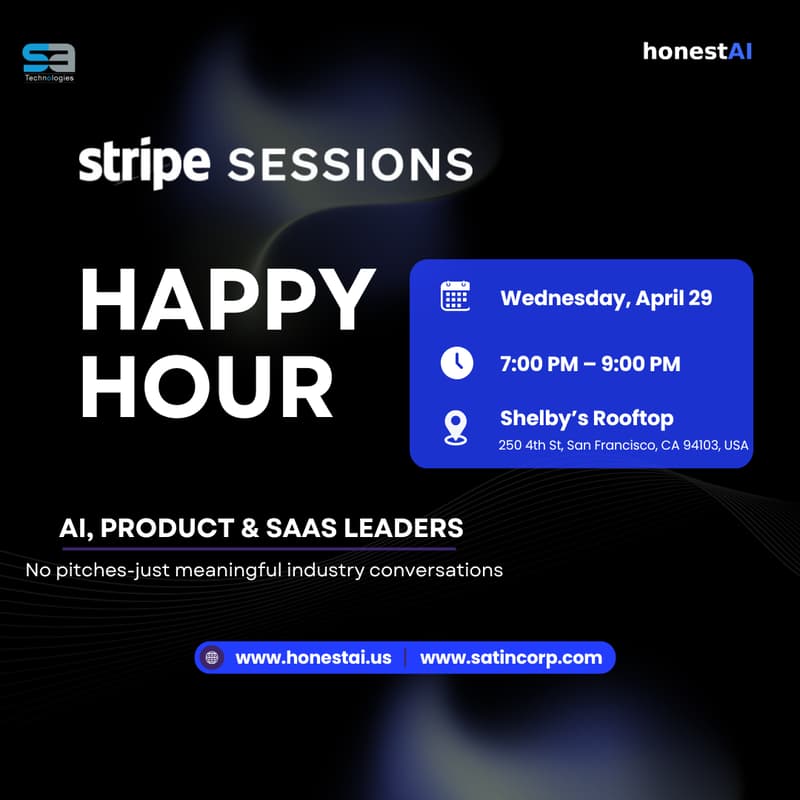 sa Technologies

honestAI

stripe SESSIONS

HAPPY HOUR

Wednesday, April 29

7:00 PM – 9:00 PM

Shelby's Rooftop
250 4th St, San Francisco, CA 94103, USA

AI, PRODUCT & SAAS LEADERS

No pitches-just meaningful industry conversations

www.honestai.us | www.satincorp.com